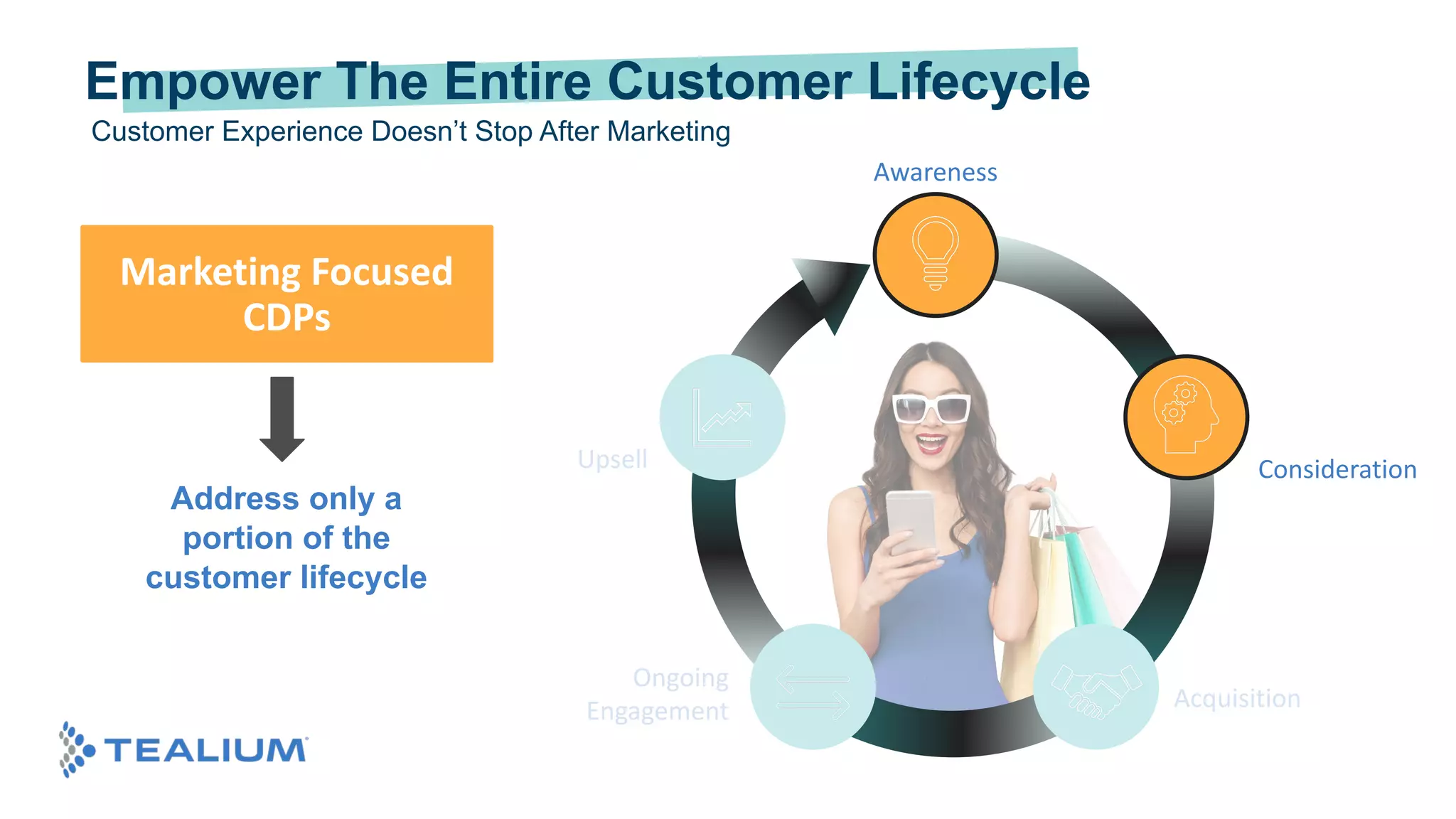 Empower The Entire Customer Lifecycle

Customer Experience Doesn't Stop After Marketing

Marketing Focused CDPs

Address only a portion of the customer lifecycle

Awareness

Consideration

Acquisition

Ongoing Engagement

Upsell

TEALIUM